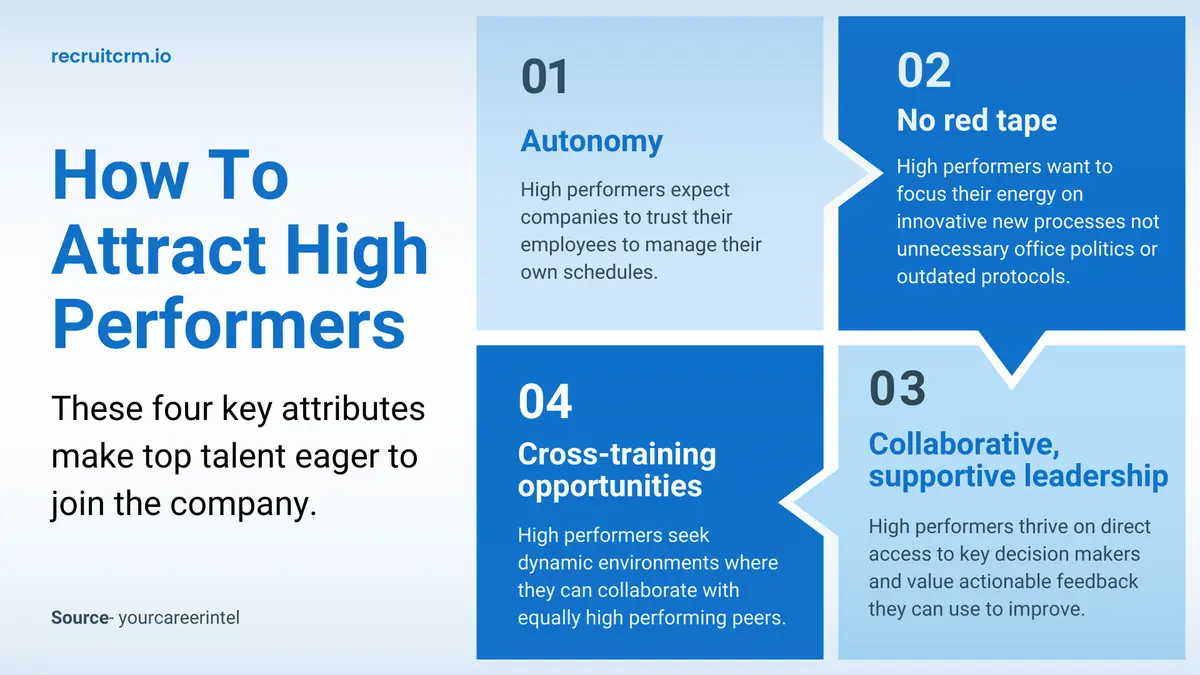 recruitcrm.io

How To Attract High Performers

These four key attributes make top talent eager to join the company.

Source- yourcareerintel

01

Autonomy

High performers expect companies to trust their employees to manage their own schedules.

02

No red tape

High performers want to focus their energy on innovative new processes not unnecessary office politics or outdated protocols.

03

Collaborative, supportive leadership

High performers thrive on direct access to key decision makers and value actionable feedback they can use to improve.

04

Cross-training opportunities

High performers seek dynamic environments where they can collaborate with equally high performing peers.